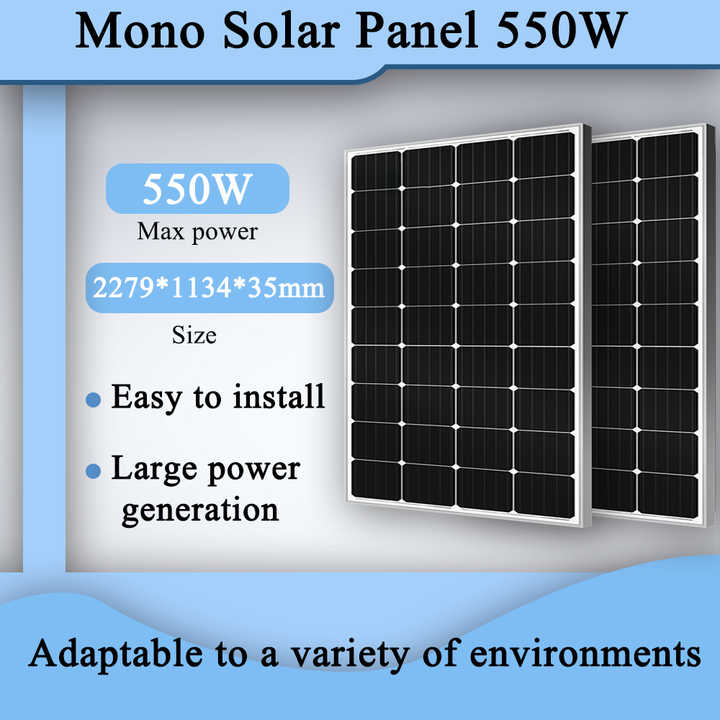 Mono Solar Panel 550W

550W
Max power

2279*1134*35mm
Size

• Easy to install

• Large power generation

Adaptable to a variety of environments